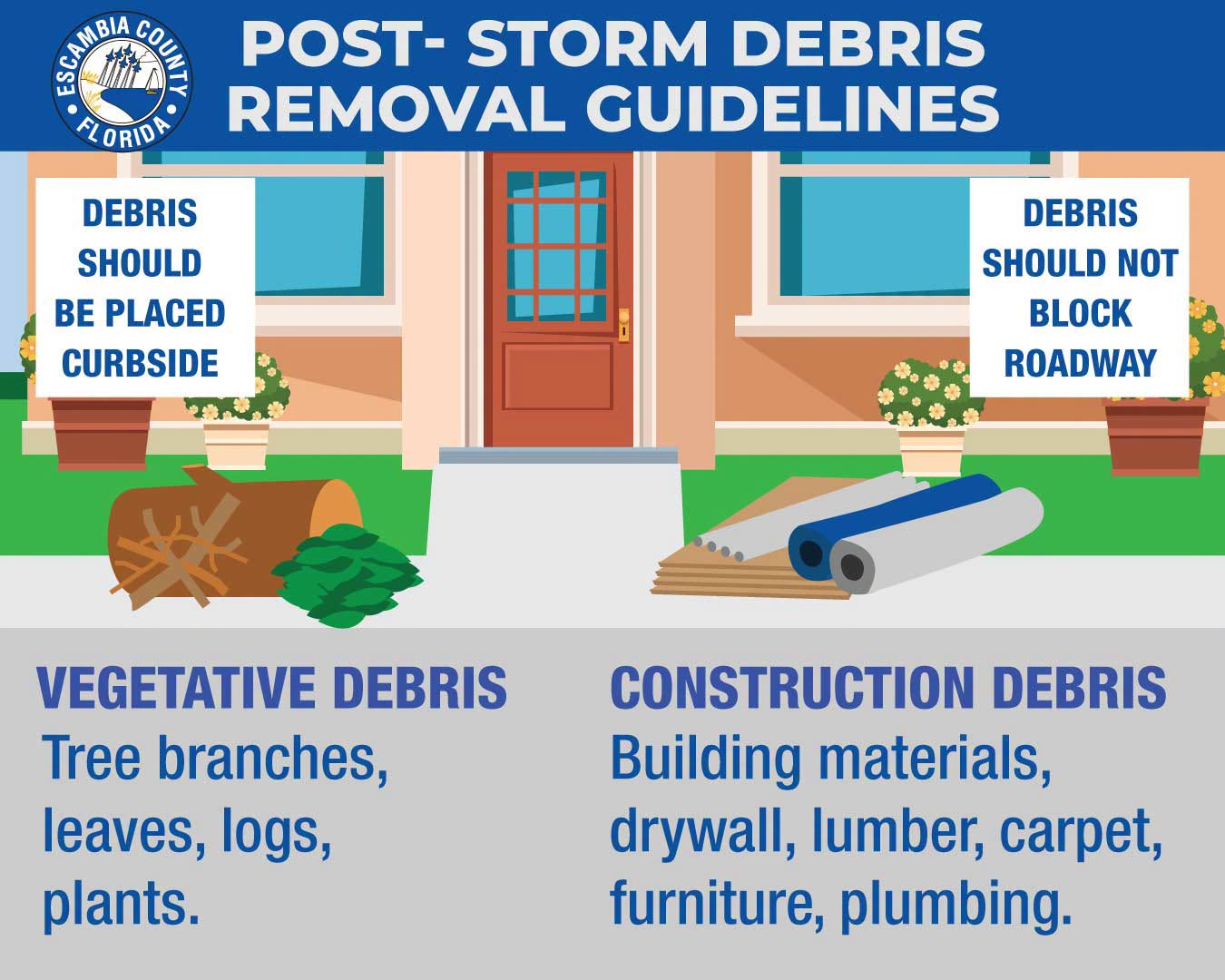 ESCAMBIA COUNTY
FLORIDA

POST- STORM DEBRIS
REMOVAL GUIDELINES

DEBRIS
SHOULD
BE PLACED
CURBSIDE

DEBRIS
SHOULD NOT
BLOCK
ROADWAY

VEGETATIVE DEBRIS

Tree branches, leaves, logs, plants.

CONSTRUCTION DEBRIS

Building materials, drywall, lumber, carpet, furniture, plumbing.